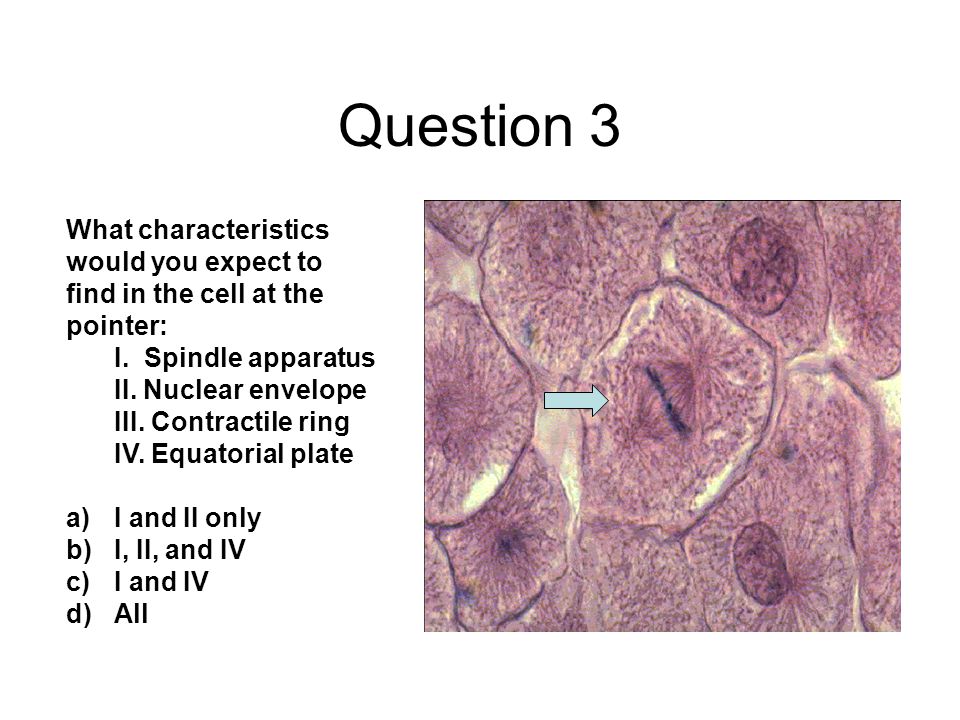 Question 3

What characteristics would you expect to find in the cell at the pointer:

I. Spindle apparatus
II. Nuclear envelope
III. Contractile ring
IV. Equatorial plate

a) I and II only
b) I, II, and IV
c) I and IV
d) All